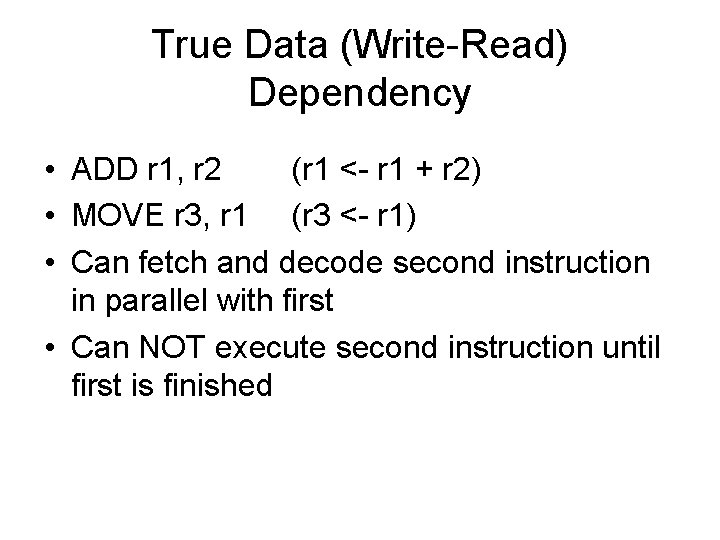 True Data (Write-Read) Dependency

• ADD r1, r2 (r1 <- r1 + r2)
• MOVE r3, r1 (r3 <- r1)
• Can fetch and decode second instruction in parallel with first
• Can NOT execute second instruction until first is finished